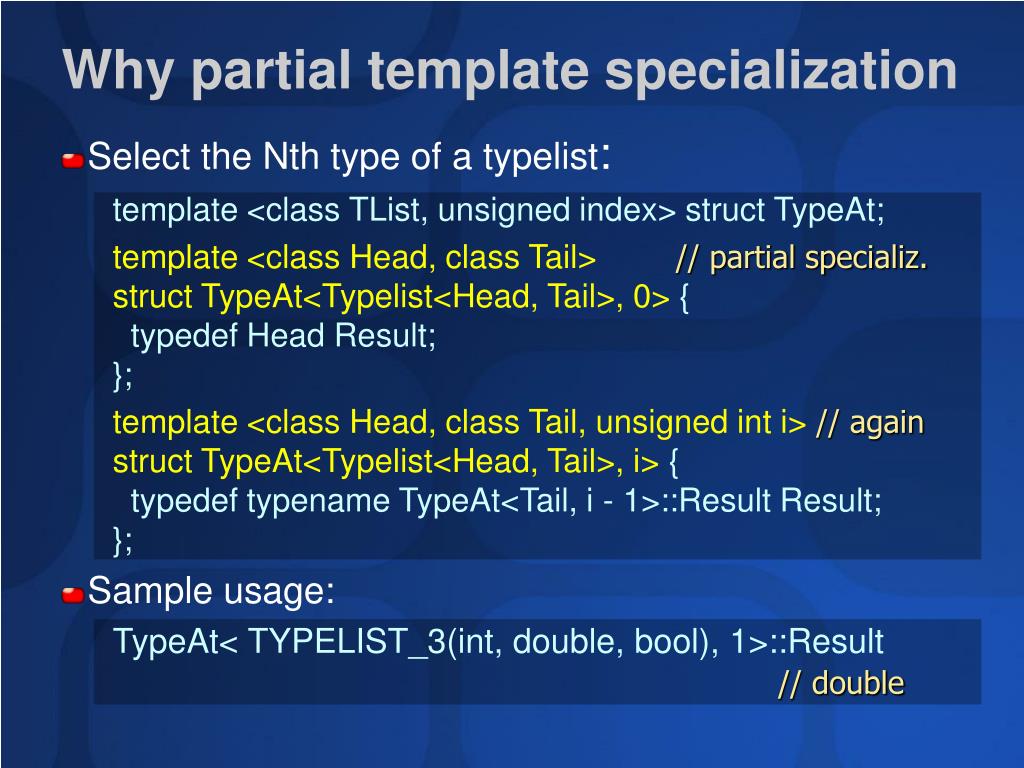 Why partial template specialization

Select the Nth type of a typelist:

template <class TList, unsigned index> struct TypeAt;

template <class Head, class Tail> // partial specializ.
struct TypeAt<Typelist<Head, Tail>, 0> {
typedef Head Result;
};

template <class Head, class Tail, unsigned int i> // again
struct TypeAt<Typelist<Head, Tail>, i> {
typedef typename TypeAt<Tail, i - 1>::Result Result;
};

Sample usage:

TypeAt< TYPELIST_3(int, double, bool), 1>::Result
// double